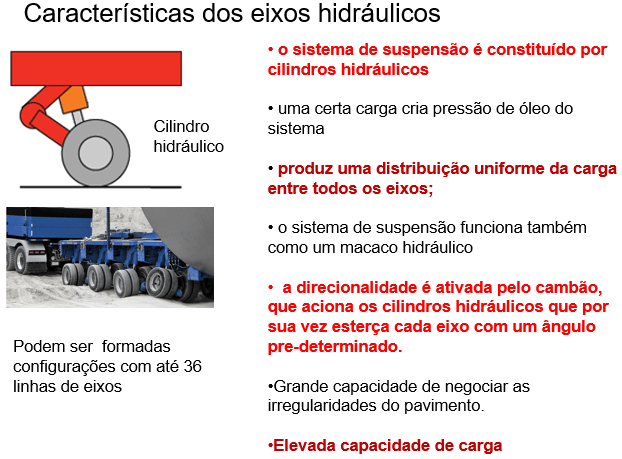 Características dos eixos hidráulicos

Cilindro hidráulico

Podem ser formadas configurações com até 36 linhas de eixos

• o sistema de suspensão é constituído por cilindros hidráulicos

• uma certa carga cria pressão de óleo do sistema

• produz uma distribuição uniforme da carga entre todos os eixos;

• o sistema de suspensão funciona também como um macaco hidráulico

• a direcionalidade é ativada pelo cambão, que aciona os cilindros hidráulicos que por sua vez esterça cada eixo com um ângulo pre-determinado.

•Grande capacidade de negociar as irregularidades do pavimento.

•Elevada capacidade de carga